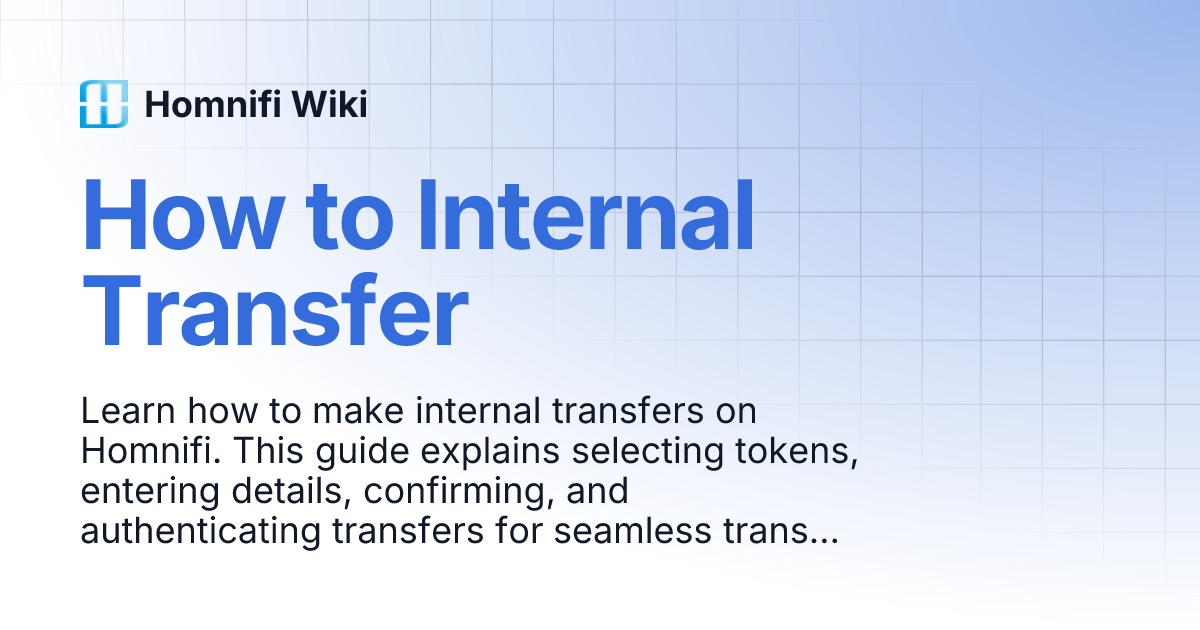 Homnifi Wiki

How to Internal Transfer

Learn how to make internal transfers on Homnifi. This guide explains selecting tokens, entering details, confirming, and authenticating transfers for seamless trans...